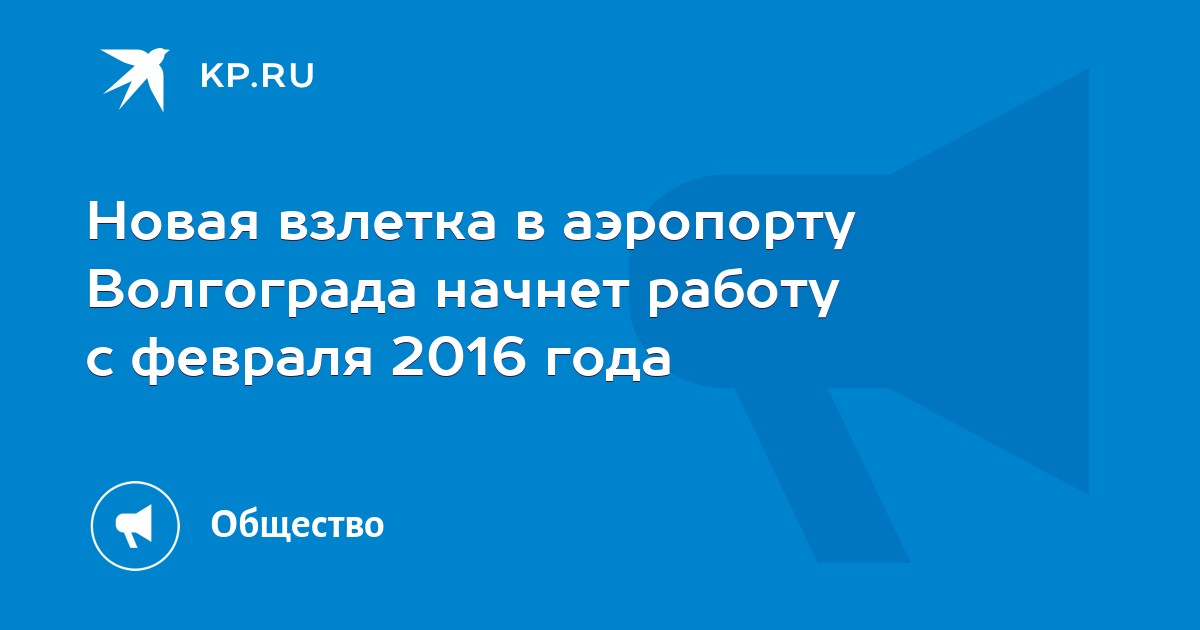 KP.RU

Новая взлетка в аэропорту Волгограда начнет работу с февраля 2016 года

Общество